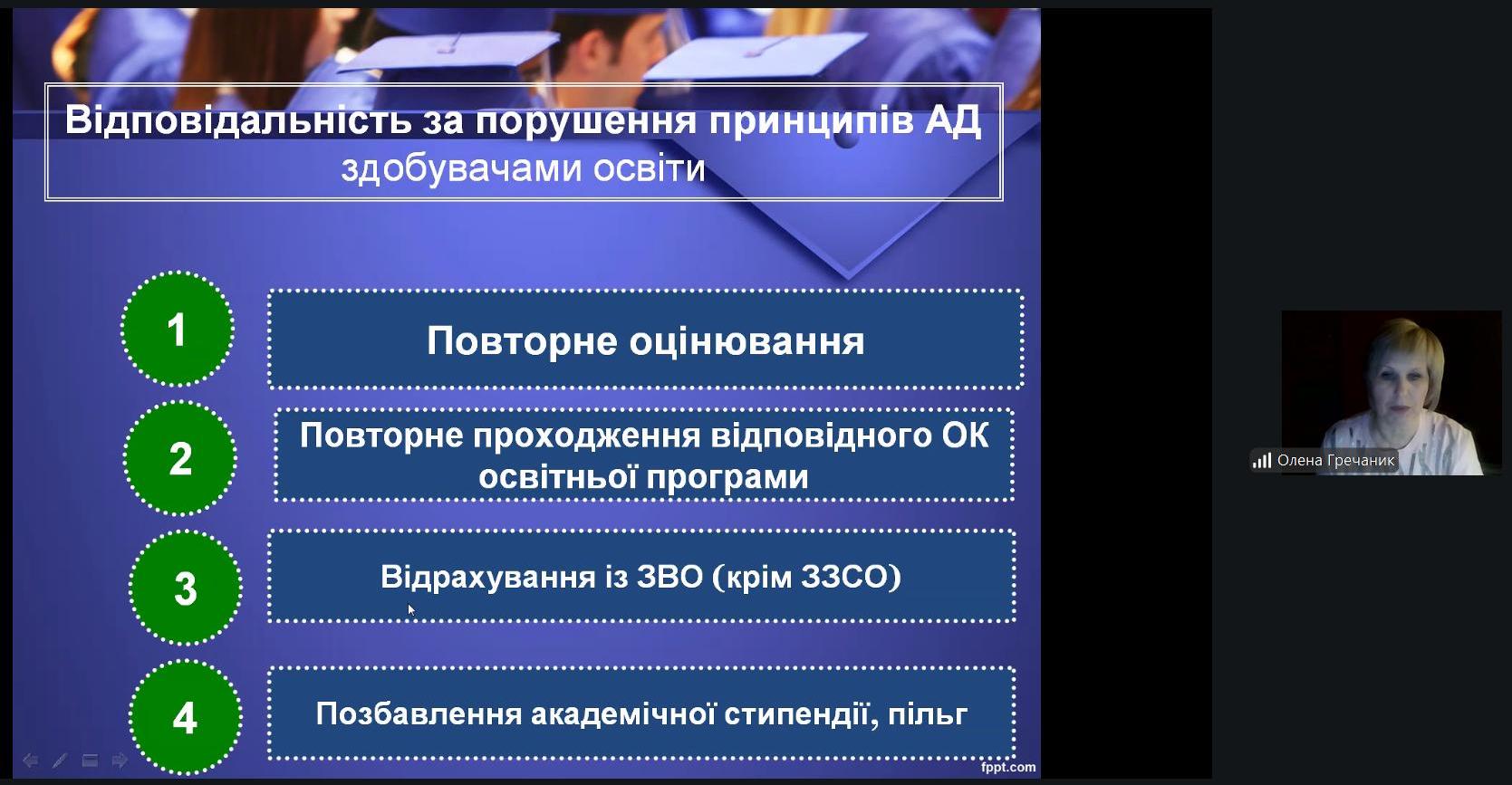 Відповідальність за порушення принципів АД здобувачами освіти

1

Повторне оцінювання

2

Повторне проходження відповідного ОК освітньої програми

3

Відрахування із ЗВО (крім ЗЗСО)

4

Позбавлення академічної стипендії, пільг

fppt.com

Олена Гречаник